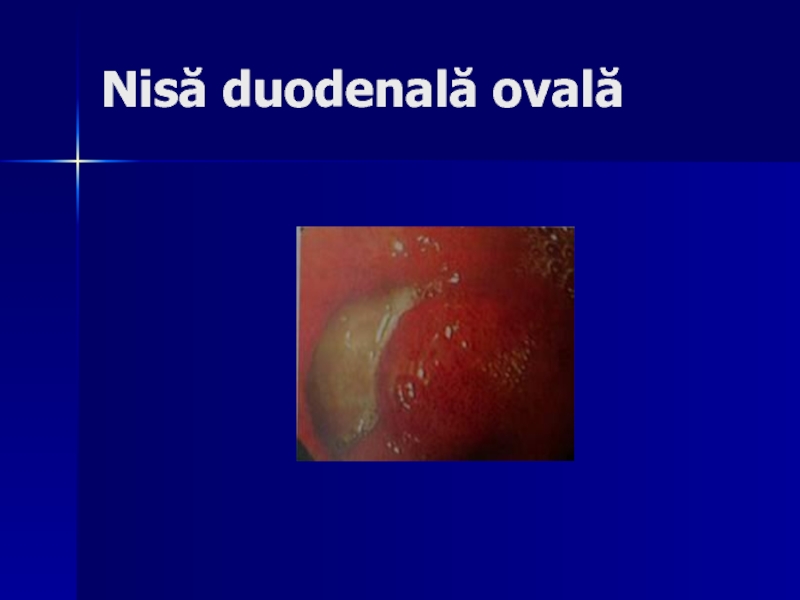 Nisă duodenală ovală